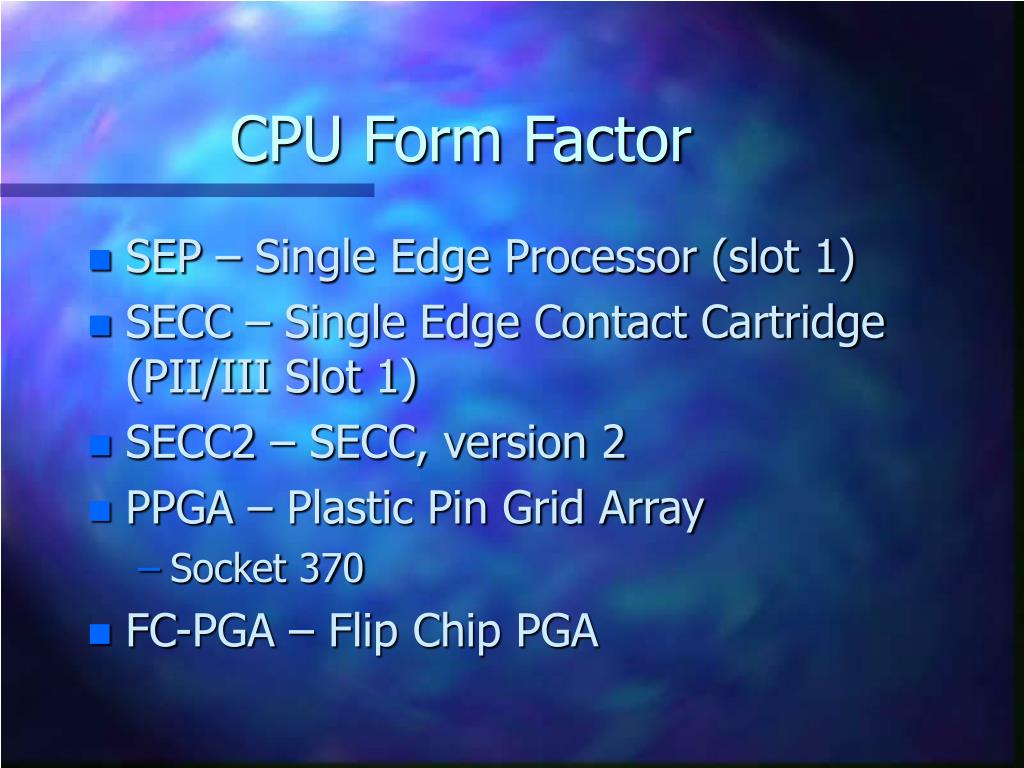 CPU Form Factor

SEP – Single Edge Processor (slot 1)
SECC – Single Edge Contact Cartridge (PII/III Slot 1)
SECC2 – SECC, version 2
PPGA – Plastic Pin Grid Array
– Socket 370
FC-PGA – Flip Chip PGA